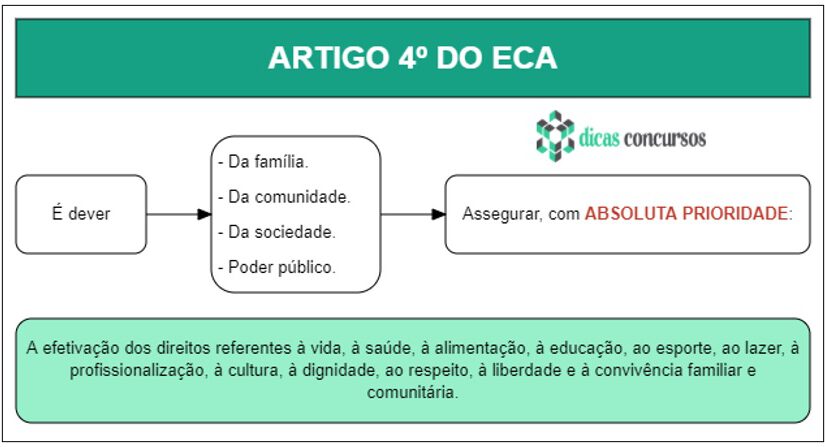 ARTIGO 4º DO ECA

dicas concursos

É dever

- Da família.

- Da comunidade.

- Da sociedade.

- Poder público.

Assegurar, com ABSOLUTA PRIORIDADE:

A efetivação dos direitos referentes à vida, à saúde, à alimentação, à educação, ao esporte, ao lazer, à profissionalização, à cultura, à dignidade, ao respeito, à liberdade e à convivência familiar e comunitária.